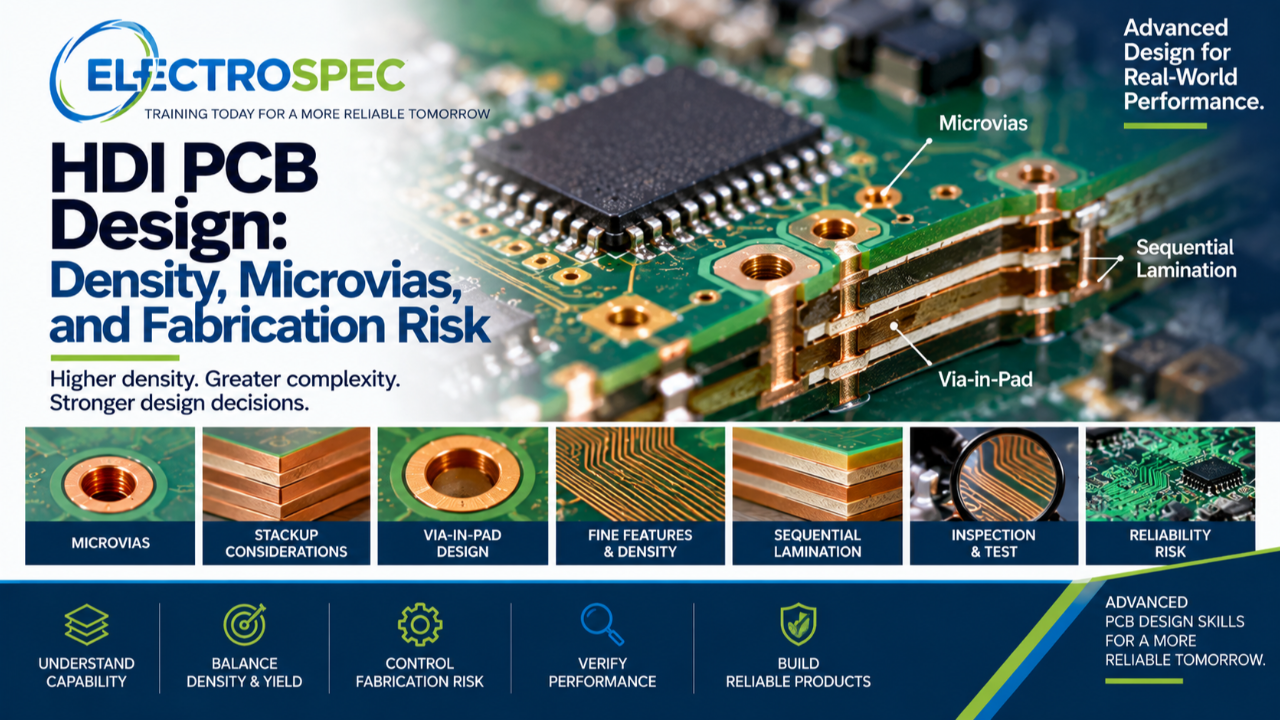 ELECTROSPEC
TRAINING TODAY FOR A MORE RELIABLE TOMORROW

HDI PCB Design: Density, Microvias, and Fabrication Risk

Higher density. Greater complexity. Stronger design decisions.

Advanced Design for Real-World Performance.

Microvias

Sequential Lamination

Via-in-Pad

MICROVIAS

STACKUP CONSIDERATIONS

VIA-IN-PAD DESIGN

FINE FEATURES & DENSITY

SEQUENTIAL LAMINATION

INSPECTION & TEST

RELIABILITY RISK

UNDERSTAND CAPABILITY

BALANCE DENSITY & YIELD

CONTROL FABRICATION RISK

VERIFY PERFORMANCE

BUILD RELIABLE PRODUCTS

ADVANCED PCB DESIGN SKILLS FOR A MORE RELIABLE TOMORROW.